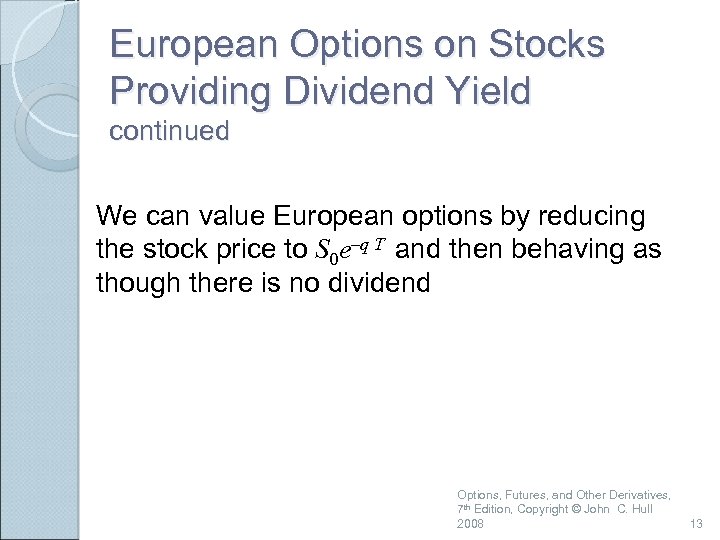 European Options on Stocks Providing Dividend Yield
continued

We can value European options by reducing the stock price to $S_0e^{-qT}$ and then behaving as though there is no dividend

Options, Futures, and Other Derivatives, 7th Edition, Copyright © John C. Hull 2008

13